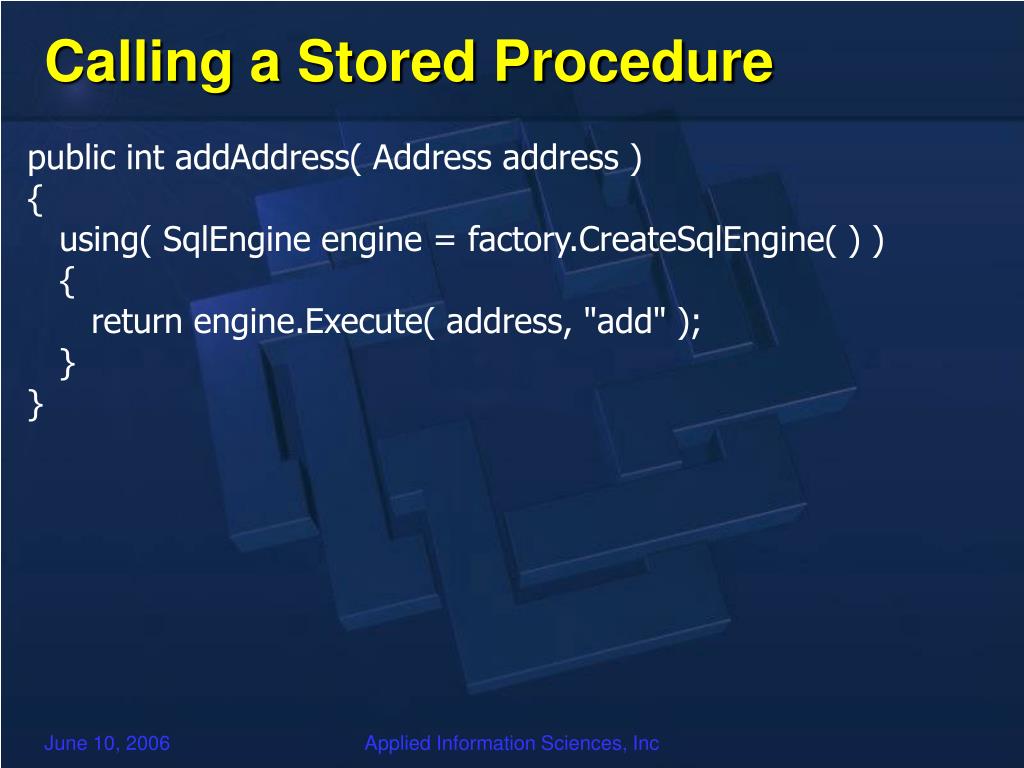 Calling a Stored Procedure

public int addAddress( Address address )
{
using( SqlEngine engine = factory.CreateSqlEngine( ) )
{
return engine.Execute( address, "add" );
}
}

June 10, 2006

Applied Information Sciences, Inc